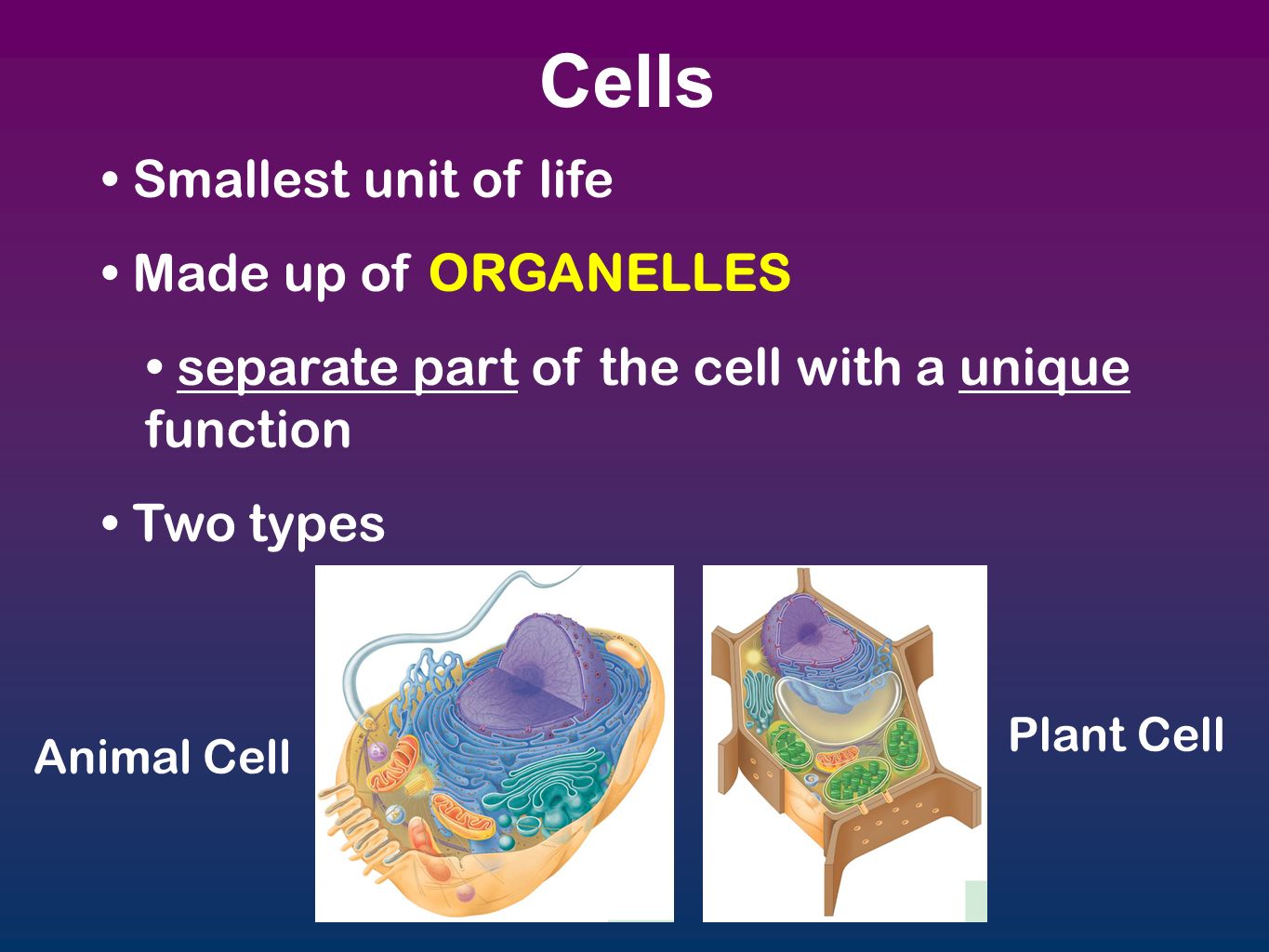 Cells

• Smallest unit of life

• Made up of ORGANELLES

• separate part of the cell with a unique function

• Two types

Animal Cell

Plant Cell